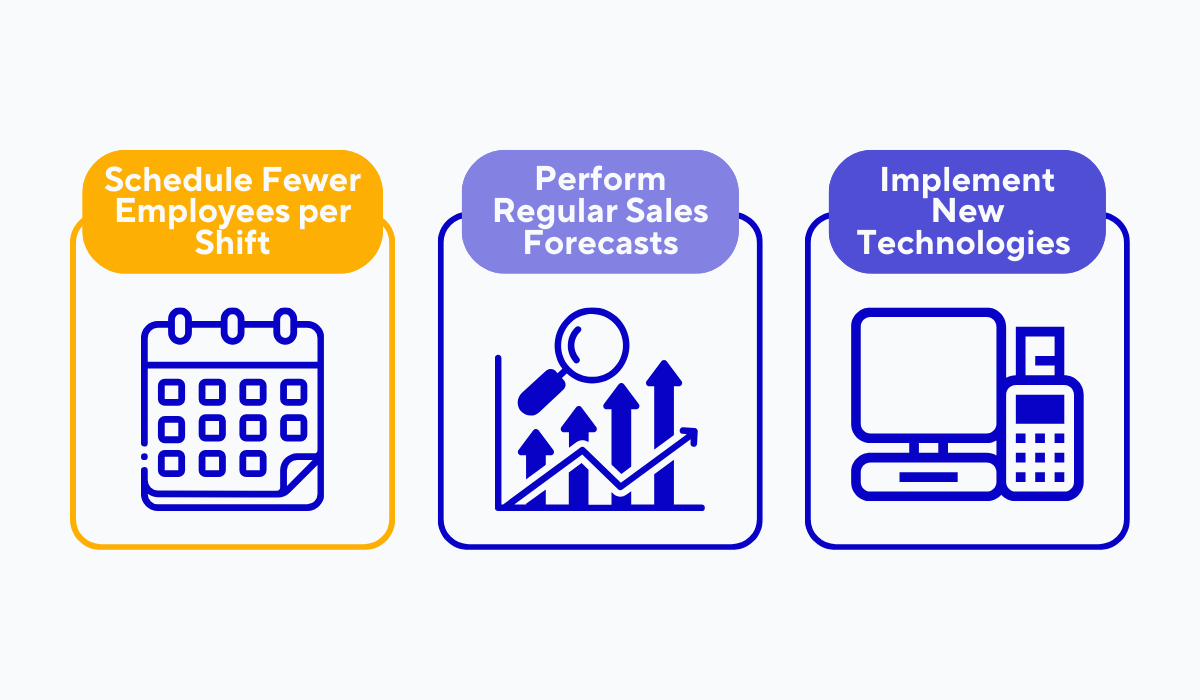 Schedule Fewer Employees per Shift

Perform Regular Sales Forecasts

Implement New Technologies